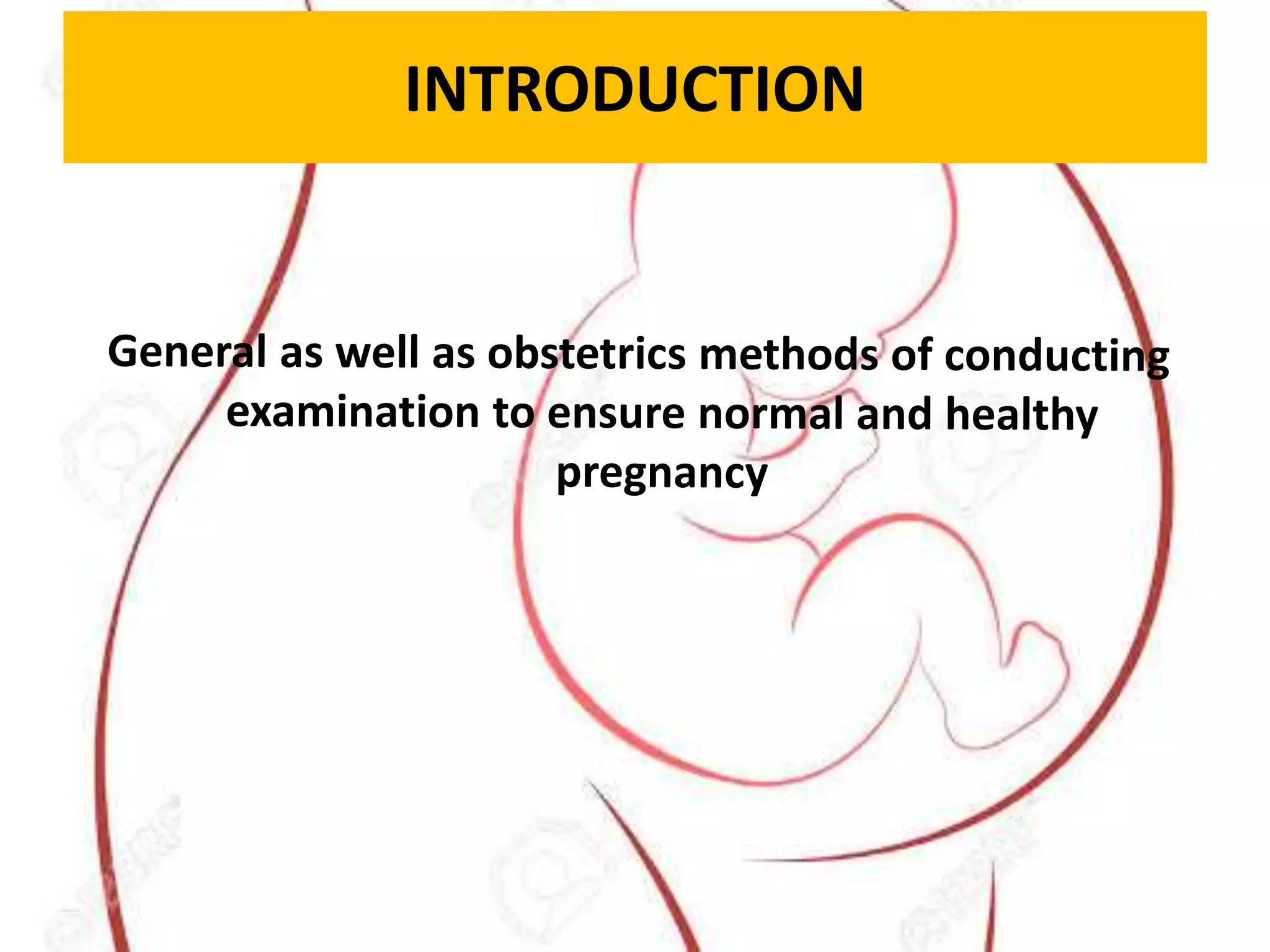 INTRODUCTION

General as well as obstetrics methods of conducting examination to ensure normal and healthy pregnancy